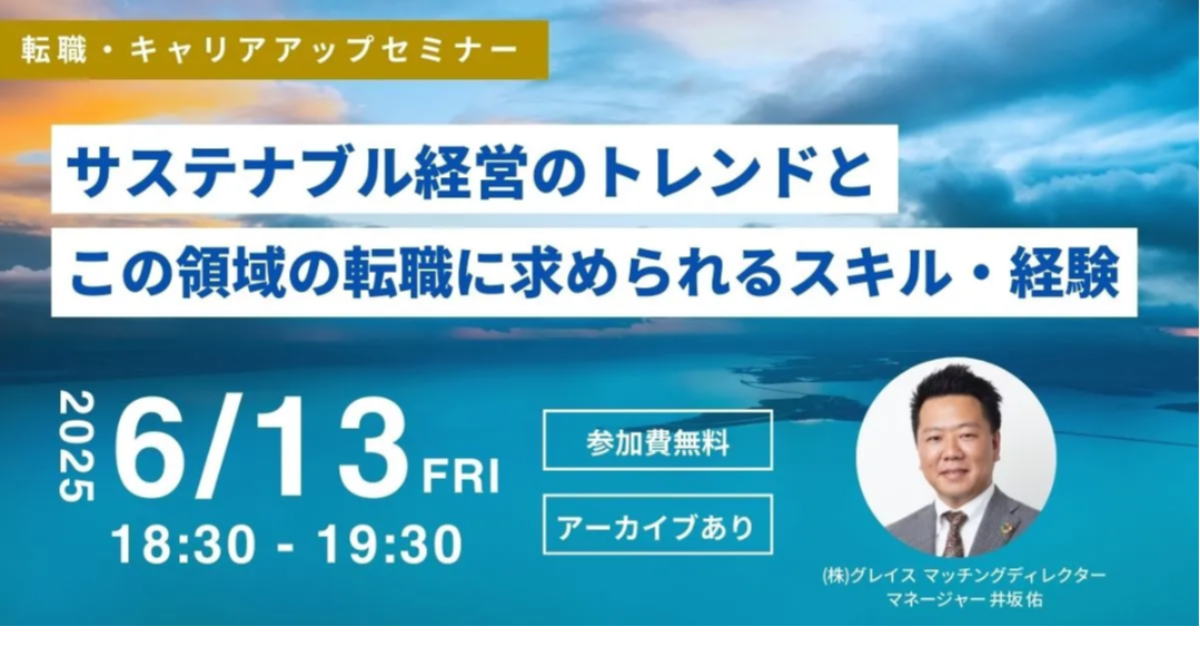 転職・キャリアアップセミナー

サステナブル経営のトレンドと
この領域の転職に求められるスキル・経験

2025
6/13 FRI
18:30 - 19:30

参加費無料

アーカイブあり

(株)グレイス マッチングディレクター
マネージャー 井坂佑